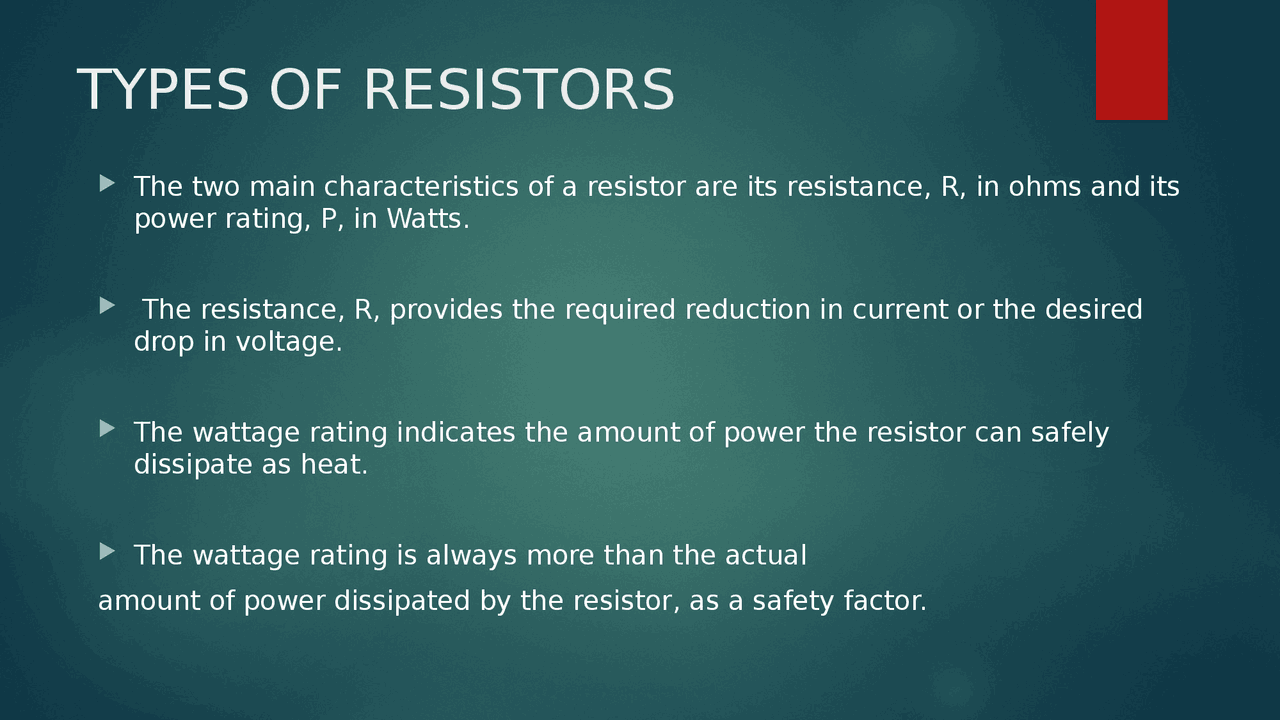 TYPES OF RESISTORS

The two main characteristics of a resistor are its resistance, R, in ohms and its power rating, P, in Watts.

The resistance, R, provides the required reduction in current or the desired drop in voltage.

The wattage rating indicates the amount of power the resistor can safely dissipate as heat.

The wattage rating is always more than the actual
amount of power dissipated by the resistor, as a safety factor.